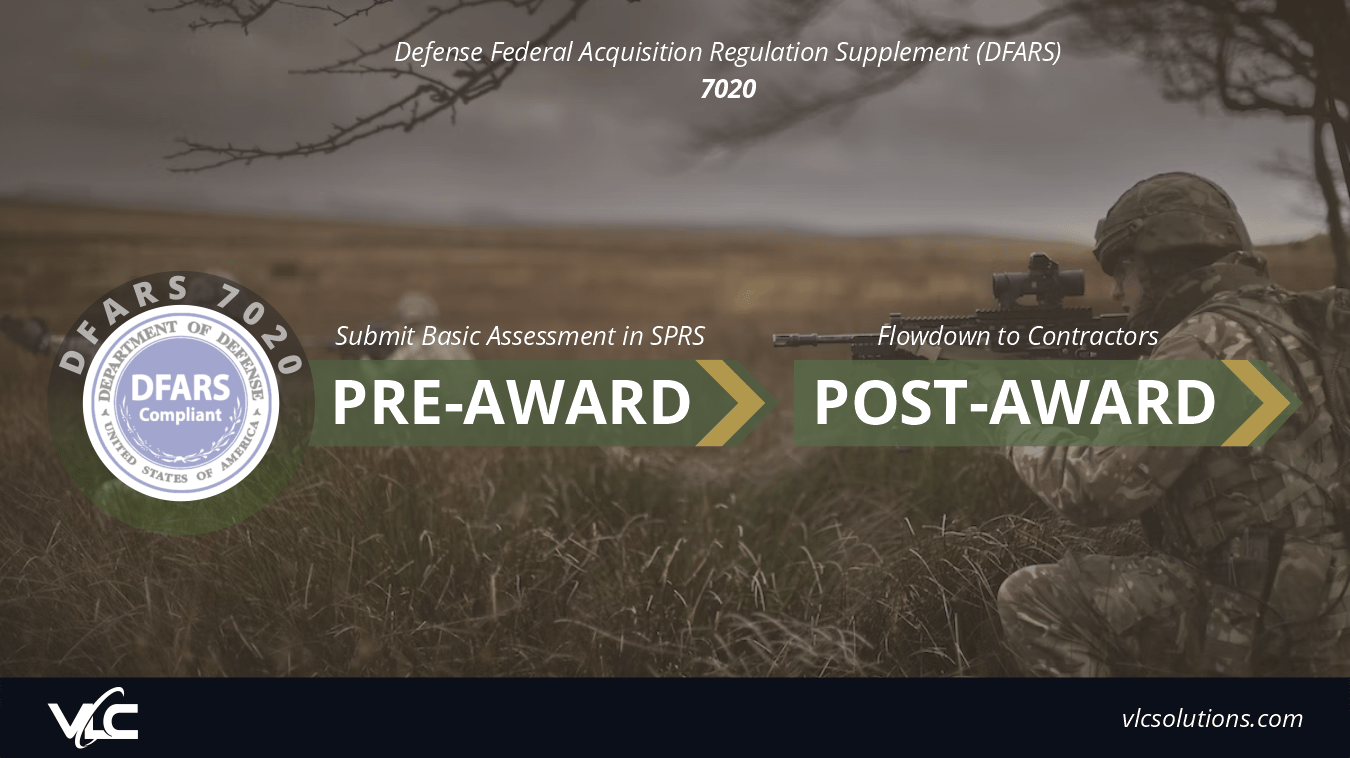 Defense Federal Acquisition Regulation Supplement (DFARS)
7020

DFARS 7020
DEPARTMENT OF DEFENSE
DFARS
Compliant
UNITED STATES OF AMERICA

Submit Basic Assessment in SPRS
PRE-AWARD

Flowdown to Contractors
POST-AWARD

VLC

vlcsolutions.com